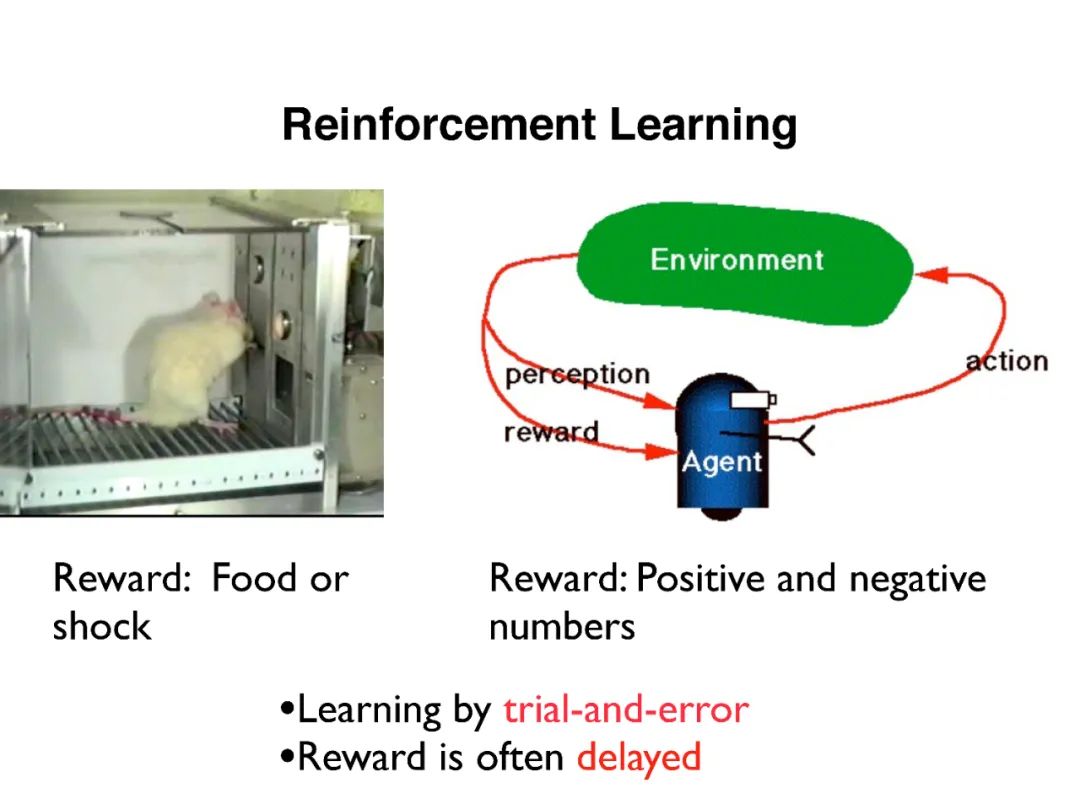 Reinforcement Learning

Environment

perception

reward

action

Agent

Reward: Food or shock

Reward: Positive and negative numbers

•Learning by trial-and-error
•Reward is often delayed